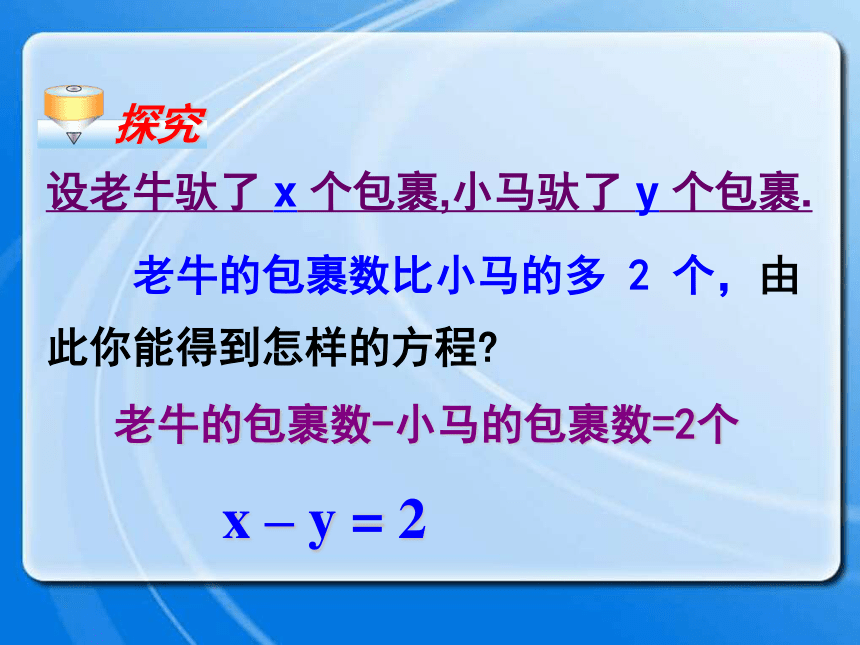 探究

设老牛驮了 x 个包裹,小马驮了 y 个包裹.

老牛的包裹数比小马的多 2 个，由此你能得到怎样的方程?

老牛的包裹数-小马的包裹数=2个

$x - y = 2$